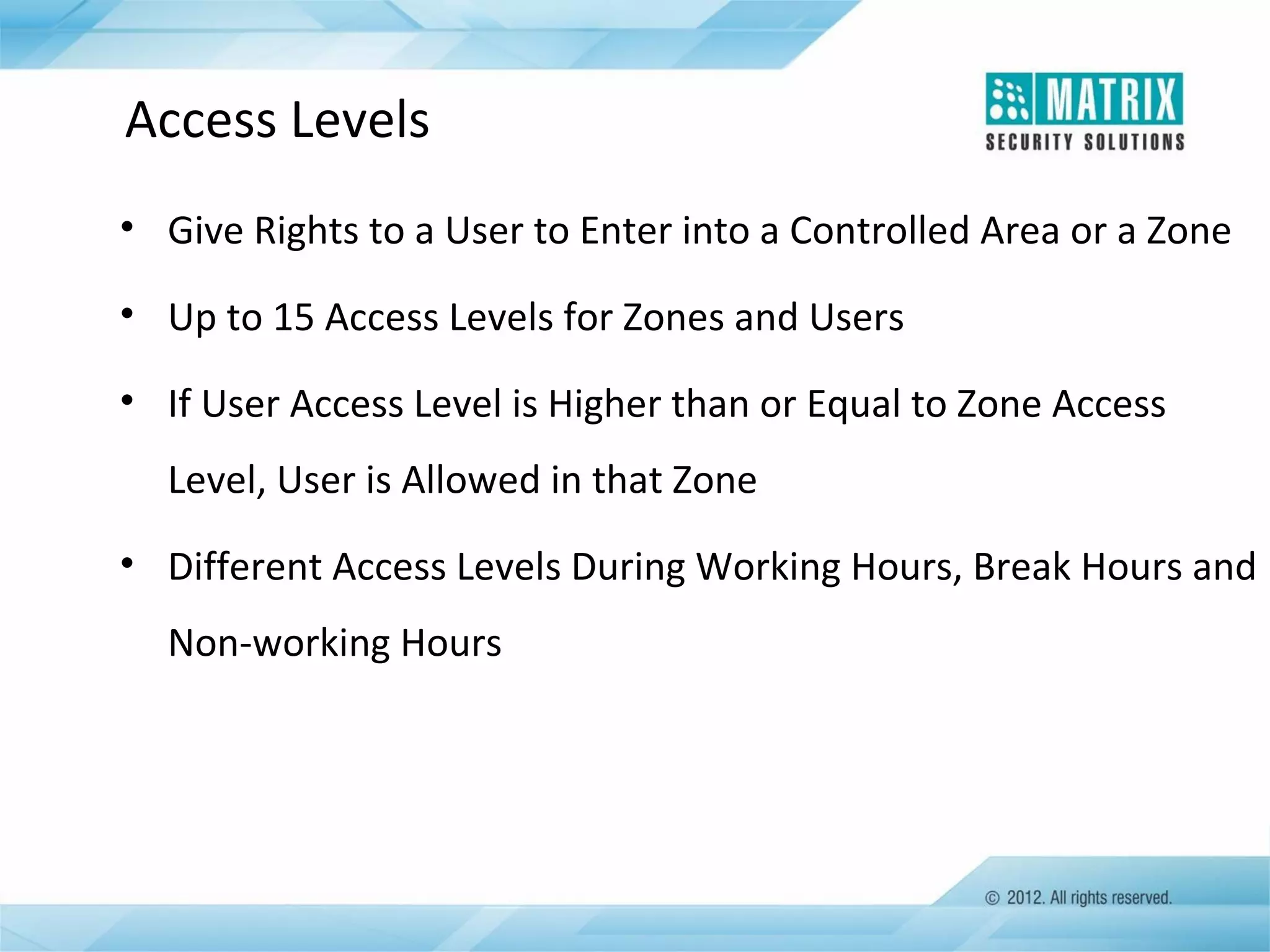 Access Levels

MATRIX
SECURITY SOLUTIONS

• Give Rights to a User to Enter into a Controlled Area or a Zone

• Up to 15 Access Levels for Zones and Users

• If User Access Level is Higher than or Equal to Zone Access Level, User is Allowed in that Zone

• Different Access Levels During Working Hours, Break Hours and Non-working Hours

© 2012. All rights reserved.